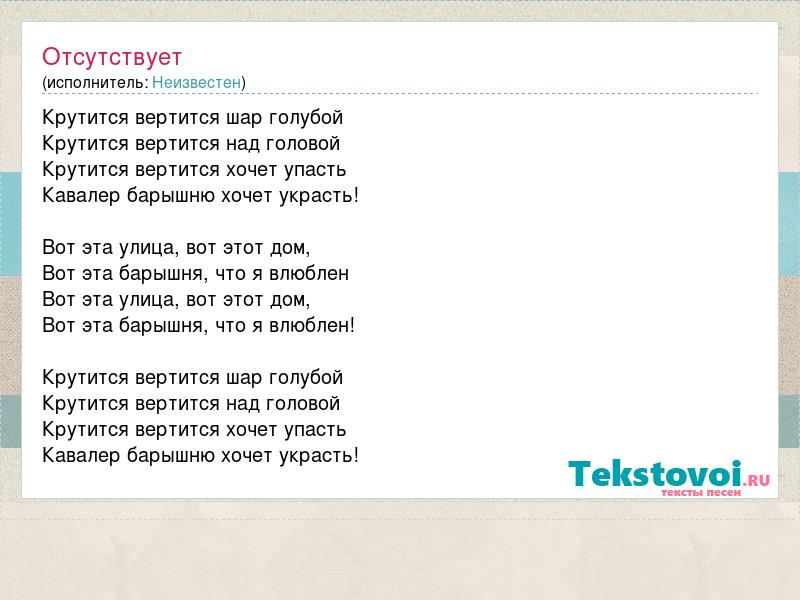 Отсутствует
(исполнитель: Неизвестен)

Крутится вертится шар голубой
Крутится вертится над головой
Крутится вертится хочет упасть
Кавалер барышню хочет украсть!

Вот эта улица, вот этот дом,
Вот эта барышня, что я влюблен
Вот эта улица, вот этот дом,
Вот эта барышня, что я влюблен!

Крутится вертится шар голубой
Крутится вертится над головой
Крутится вертится хочет упасть
Кавалер барышню хочет украсть!

Tekstovoi.RU
тексты песен